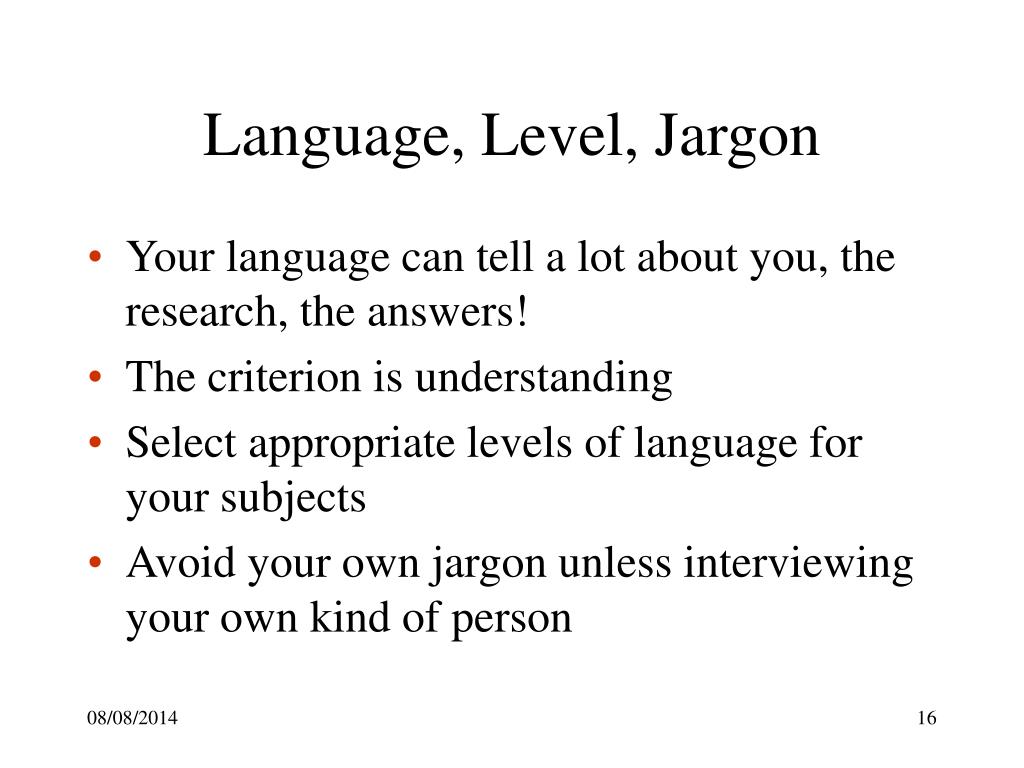 Language, Level, Jargon

• Your language can tell a lot about you, the research, the answers!
• The criterion is understanding
• Select appropriate levels of language for your subjects
• Avoid your own jargon unless interviewing your own kind of person

08/08/2014

16